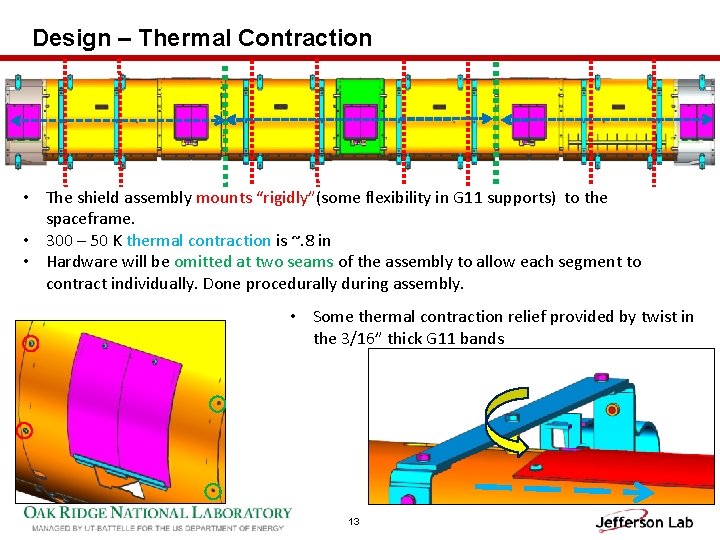 Design – Thermal Contraction

• The shield assembly mounts "rigidly"(some flexibility in G11 supports) to the spaceframe.
• 300 – 50 K thermal contraction is ~.8 in
• Hardware will be omitted at two seams of the assembly to allow each segment to contract individually. Done procedurally during assembly.

• Some thermal contraction relief provided by twist in the 3/16" thick G11 bands

OAK RIDGE NATIONAL LABORATORY
MANAGED BY UT-BATTELLE FOR THE US DEPARTMENT OF ENERGY

13

Jefferson Lab